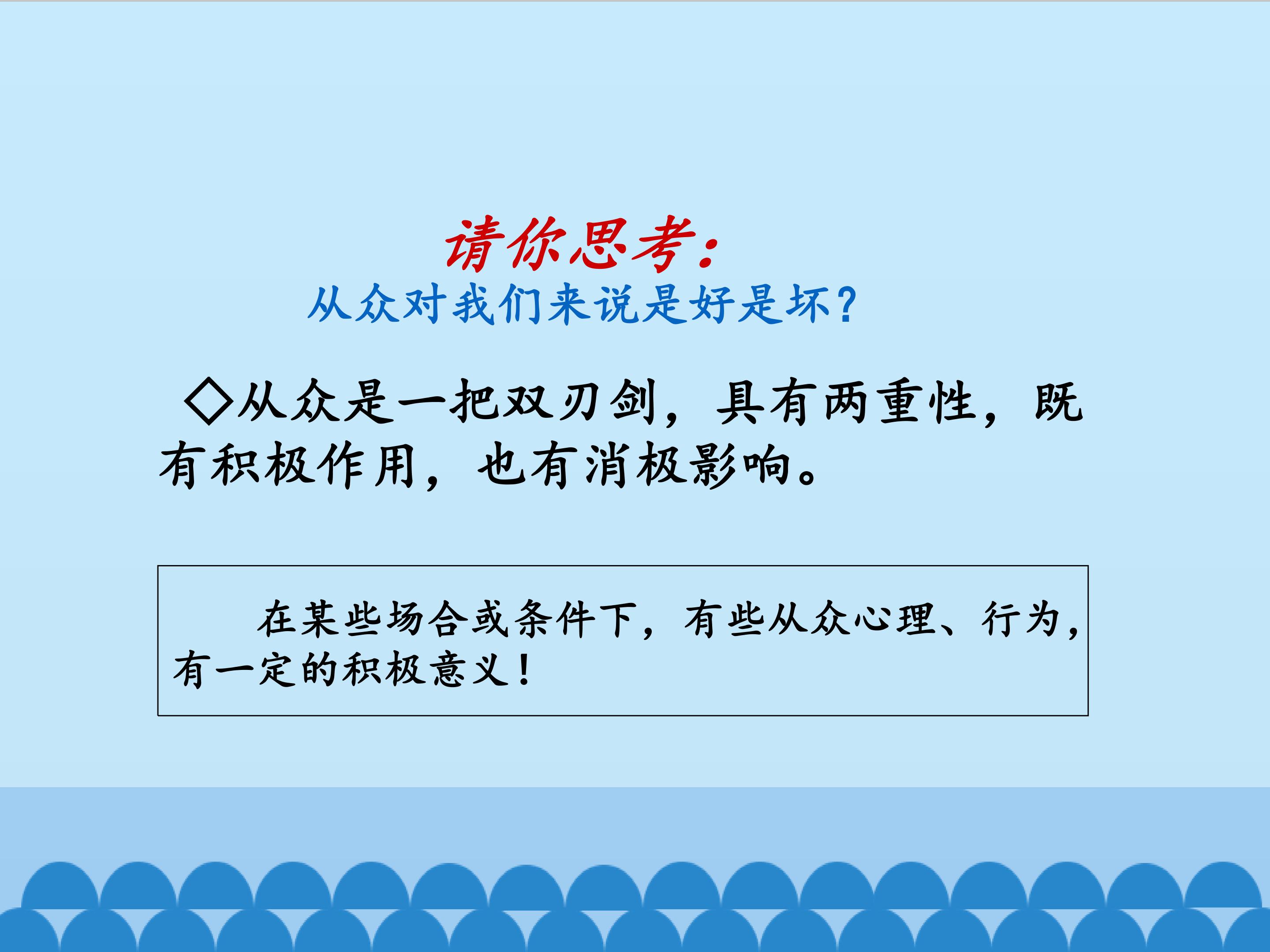 请你思考：
从众对我们来说是好是坏？

◇从众是一把双刃剑，具有两重性，既有积极作用，也有消极影响。

在某些场合或条件下，有些从众心理、行为，有一定的积极意义！